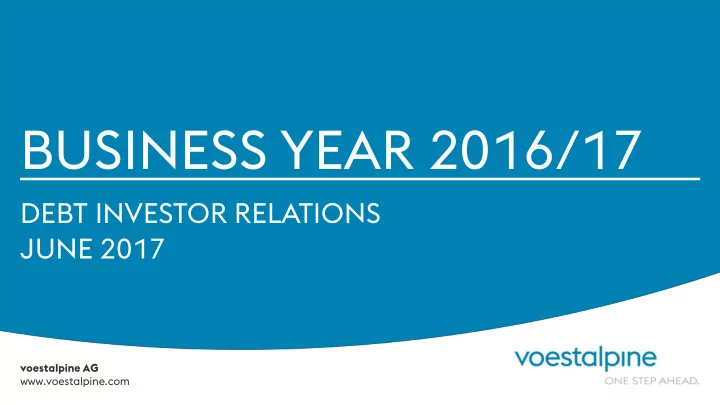 BUSINESS YEAR 2016/17

DEBT INVESTOR RELATIONS
JUNE 2017

voestalpine AG
www.voestalpine.com

voestalpine
ONE STEP AHEAD.